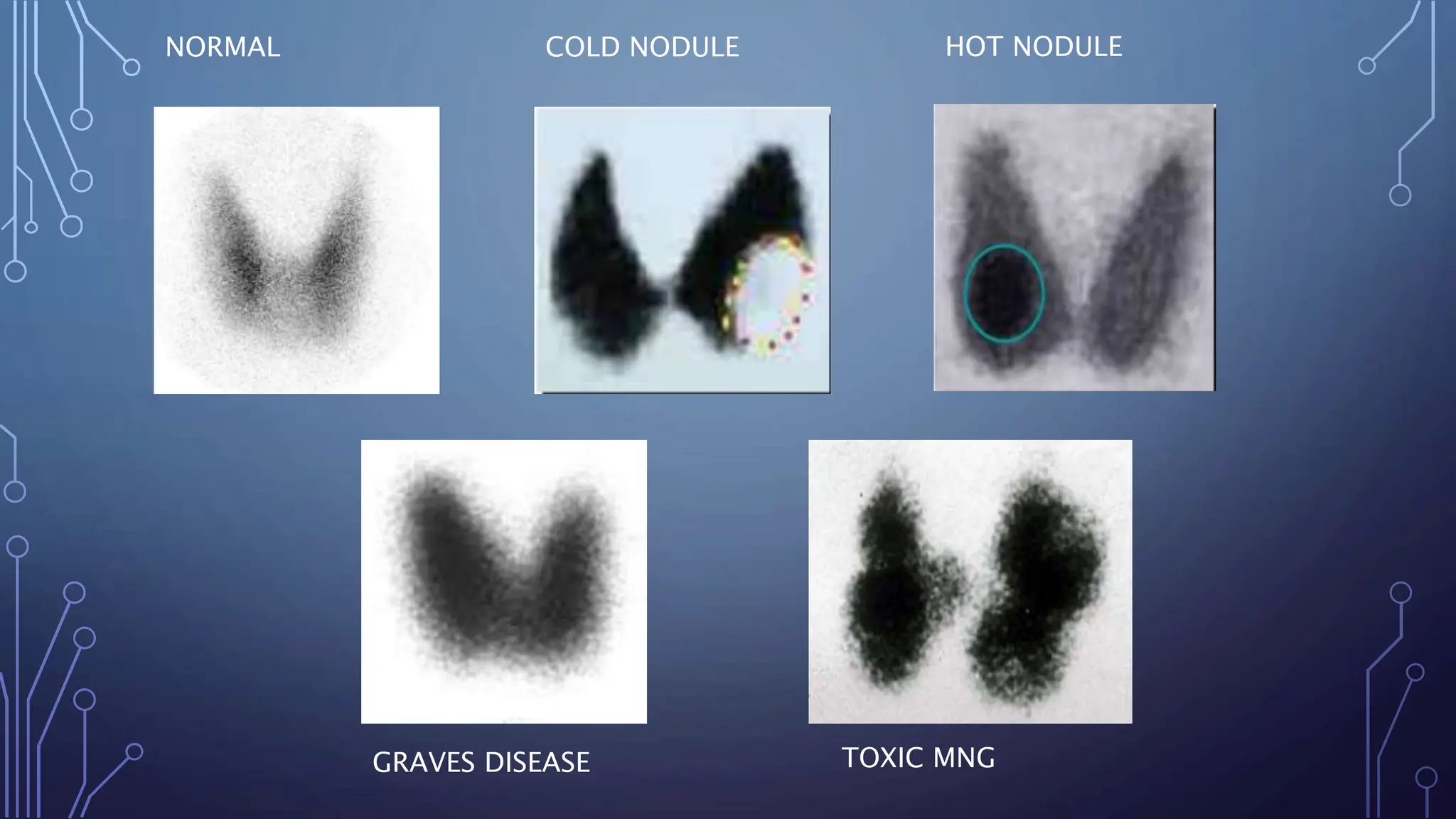 NORMAL

COLD NODULE

HOT NODULE

GRAVES DISEASE

TOXIC MNG